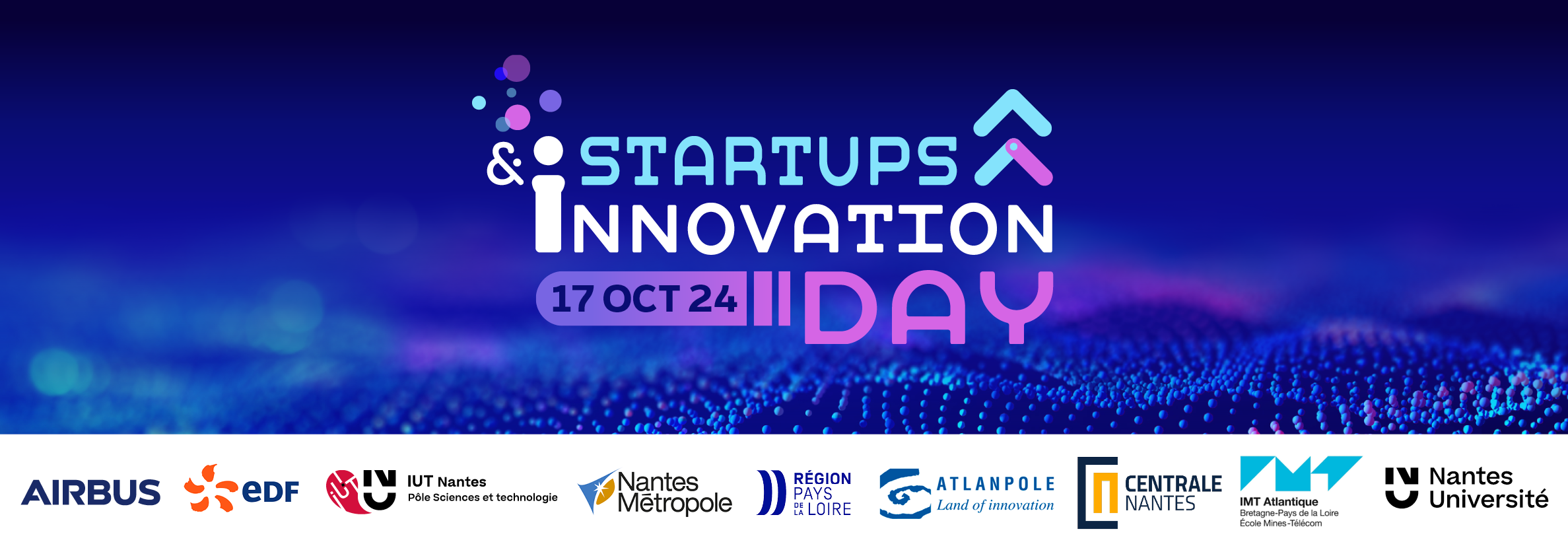 & STARTUPS
INNOVATION
17 OCT 24 DAY

AIRBUS

eDF

IUT Nantes
Pôle Sciences et technologie

Nantes Métropole

RÉGION PAYS DE LA LOIRE

ATLANPOLE
Land of innovation

CENTRALE NANTES

IMT Atlantique
Bretagne-Pays de la Loire
École Mines-Télécom

Nantes Université